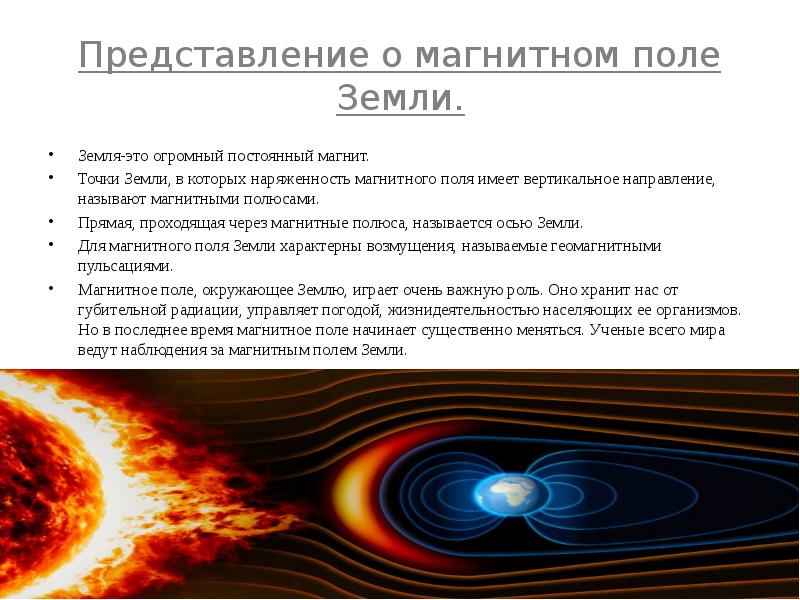 Представление о магнитном поле Земли.

• Земля-это огромный постоянный магнит.

• Точки Земли, в которых наряженность магнитного поля имеет вертикальное направление, называют магнитными полюсами.

• Прямая, проходящая через магнитные полюса, называется осью Земли.

• Для магнитного поля Земли характерны возмущения, называемые геомагнитными пульсациями.

• Магнитное поле, окружающее Землю, играет очень важную роль. Оно хранит нас от губительной радиации, управляет погодой, жизнидеятельностью населяющих ее организмов. Но в последнее время магнитное поле начинает существенно меняться. Ученые всего мира ведут наблюдения за магнитным полем Земли.